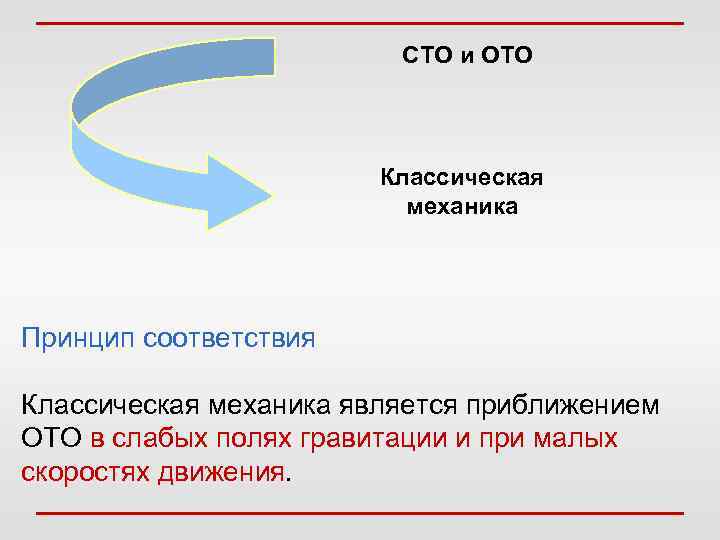 СТО и ОТО

Классическая механика

Принцип соответствия

Классическая механика является приближением ОТО в слабых полях гравитации и при малых скоростях движения.